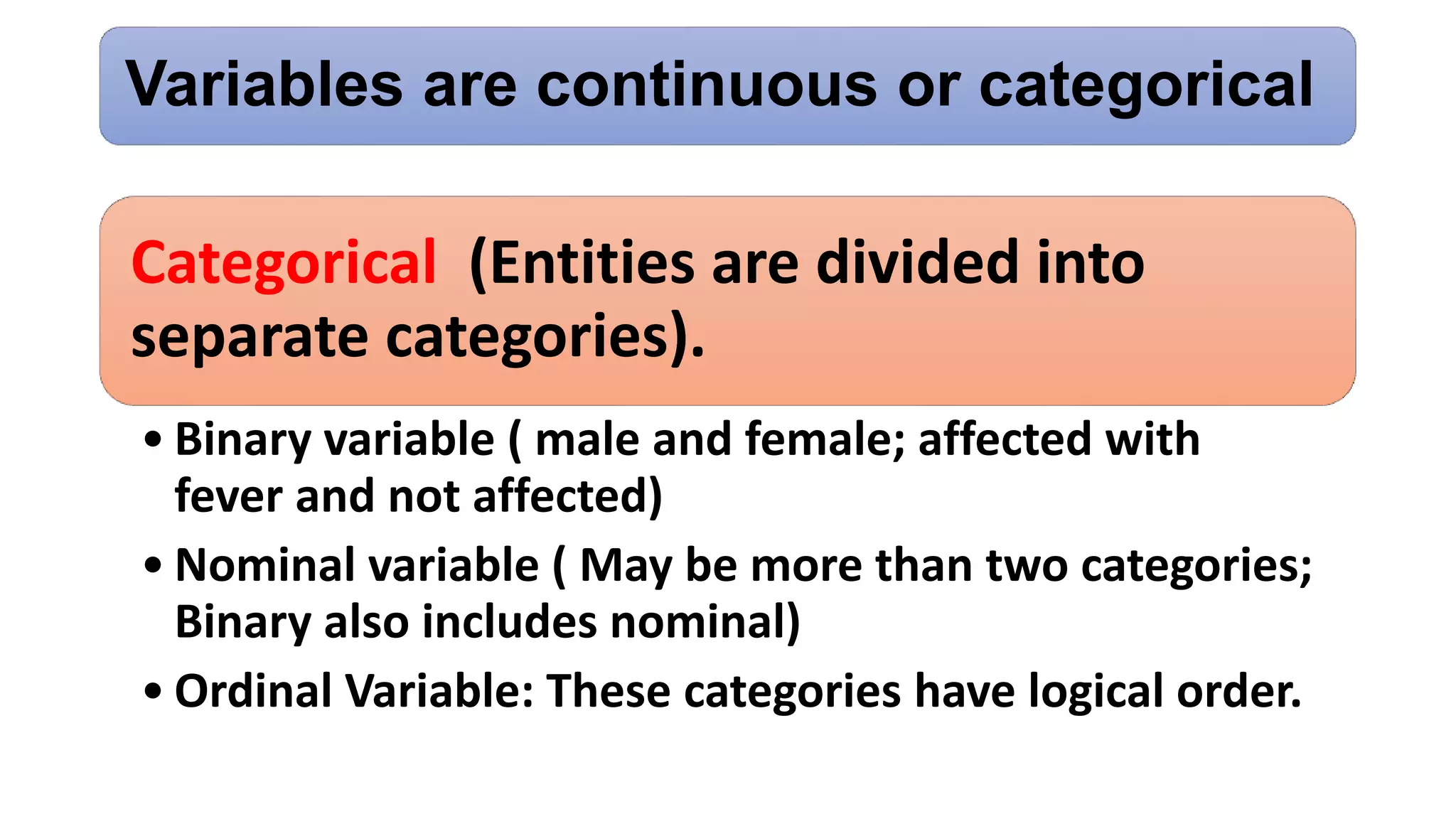 Variables are continuous or categorical

Categorical (Entities are divided into separate categories).

• Binary variable ( male and female; affected with fever and not affected)
• Nominal variable ( May be more than two categories; Binary also includes nominal)
• Ordinal Variable: These categories have logical order.